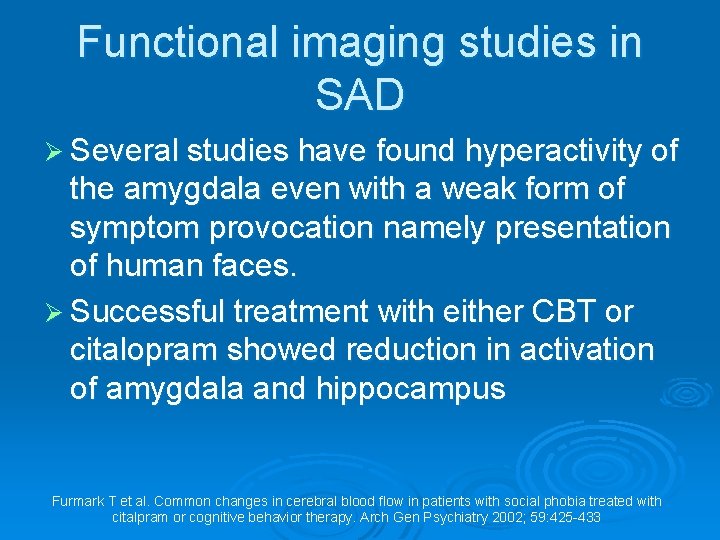 Functional imaging studies in SAD

➢ Several studies have found hyperactivity of the amygdala even with a weak form of symptom provocation namely presentation of human faces.

➢ Successful treatment with either CBT or citalopram showed reduction in activation of amygdala and hippocampus

Furmark T et al. Common changes in cerebral blood flow in patients with social phobia treated with citalpram or cognitive behavior therapy. Arch Gen Psychiatry 2002; 59:425-433